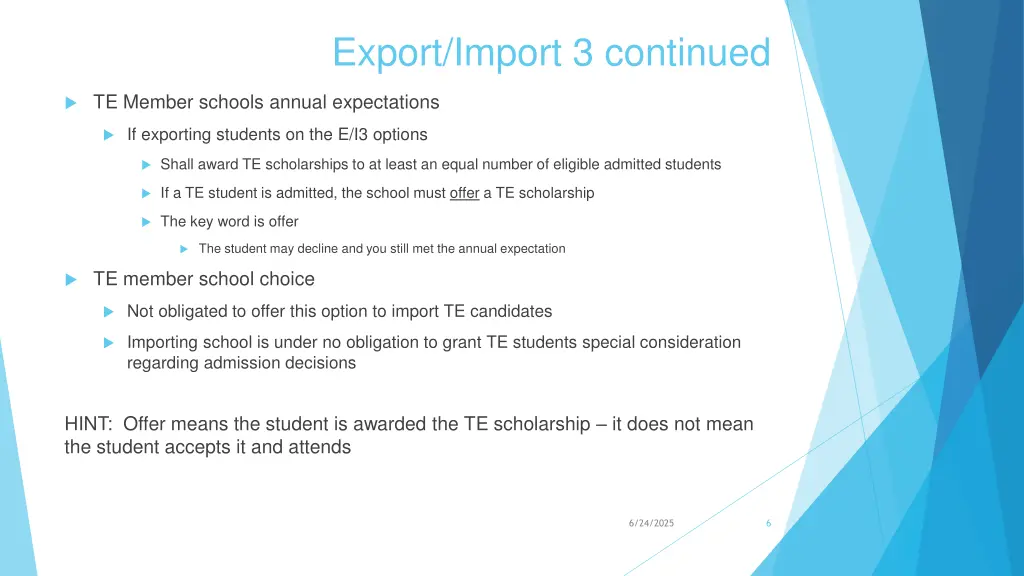 Export/Import 3 continued

TE Member schools annual expectations

If exporting students on the E/I3 options

Shall award TE scholarships to at least an equal number of eligible admitted students

If a TE student is admitted, the school must offer a TE scholarship

The key word is offer

The student may decline and you still met the annual expectation

TE member school choice

Not obligated to offer this option to import TE candidates

Importing school is under no obligation to grant TE students special consideration regarding admission decisions

HINT: Offer means the student is awarded the TE scholarship – it does not mean the student accepts it and attends

6/24/2025

6